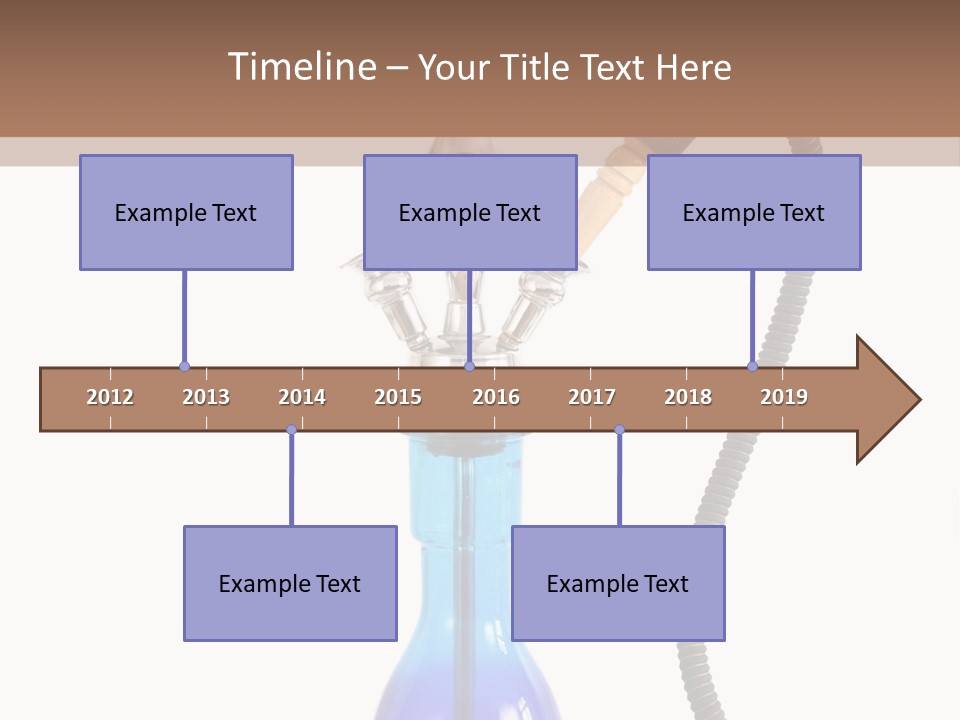 Timeline – Your Title Text Here

Example Text

Example Text

Example Text

2012 2013 2014 2015 2016 2017 2018 2019

Example Text

Example Text